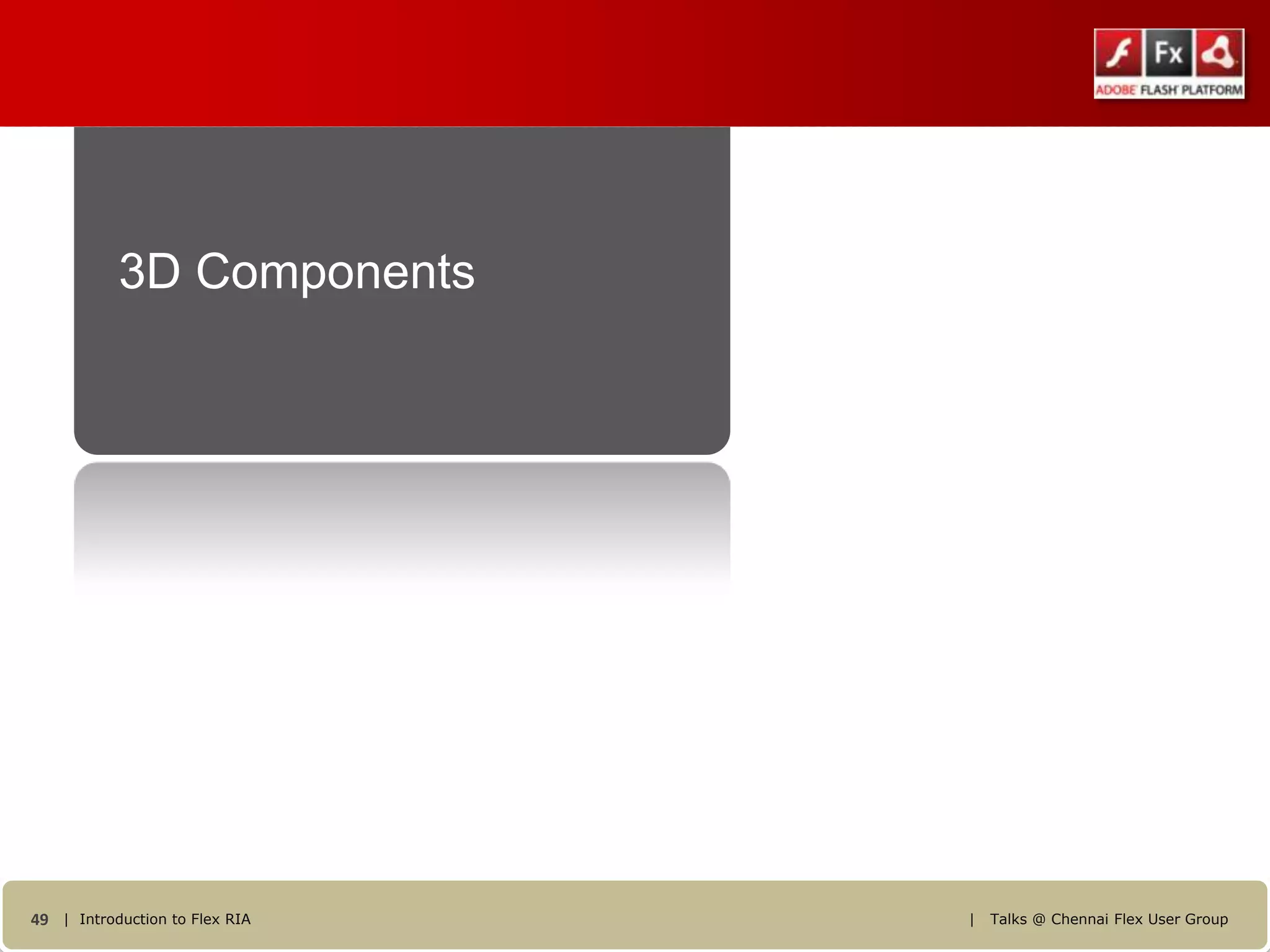 Fx
ADOBE FLASH PLATFORM

3D Components

49 | Introduction to Flex RIA | Talks @ Chennai Flex User Group